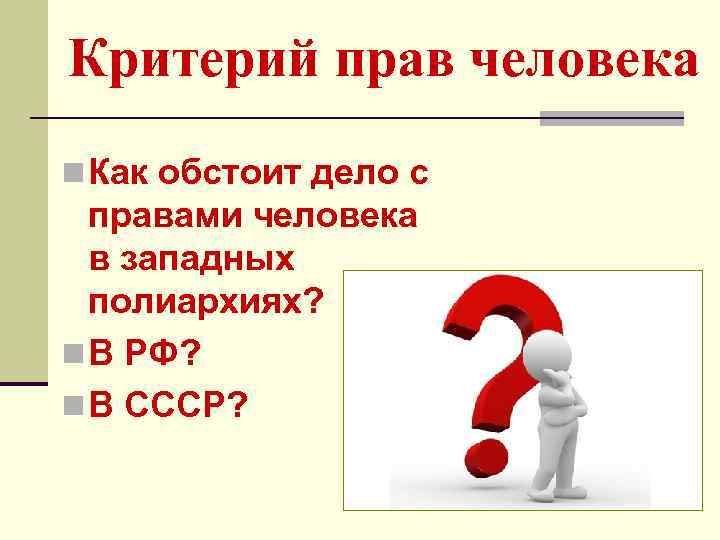 Критерий прав человека

Как обстоит дело с правами человека в западных полиархиях?

В РФ?

В СССР?